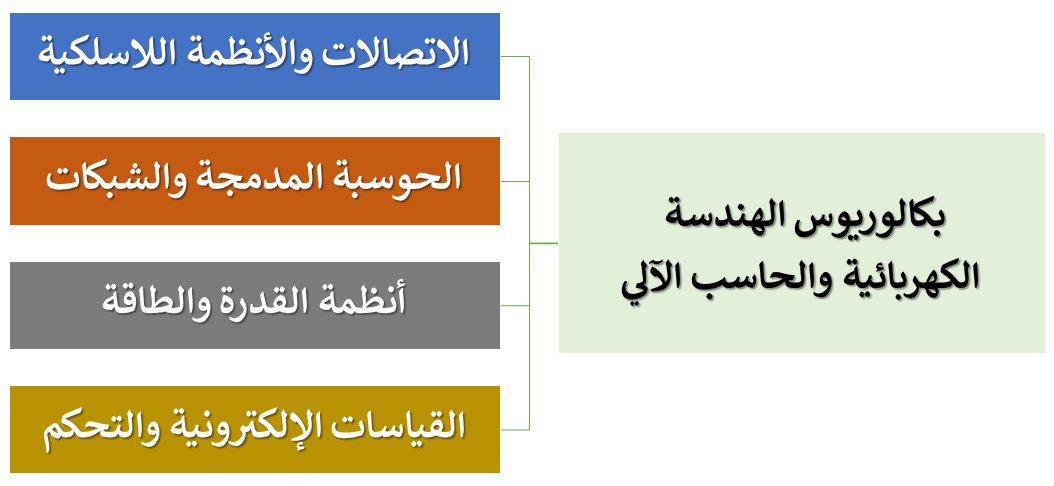 بكالوريوس الهندسة
الكهربائية والحاسب الآلي

الاتصالات والأنظمة اللاسلكية

الحوسبة المدمجة والشبكات

أنظمة القدرة والطاقة

القياسات الإلكترونية والتحكم